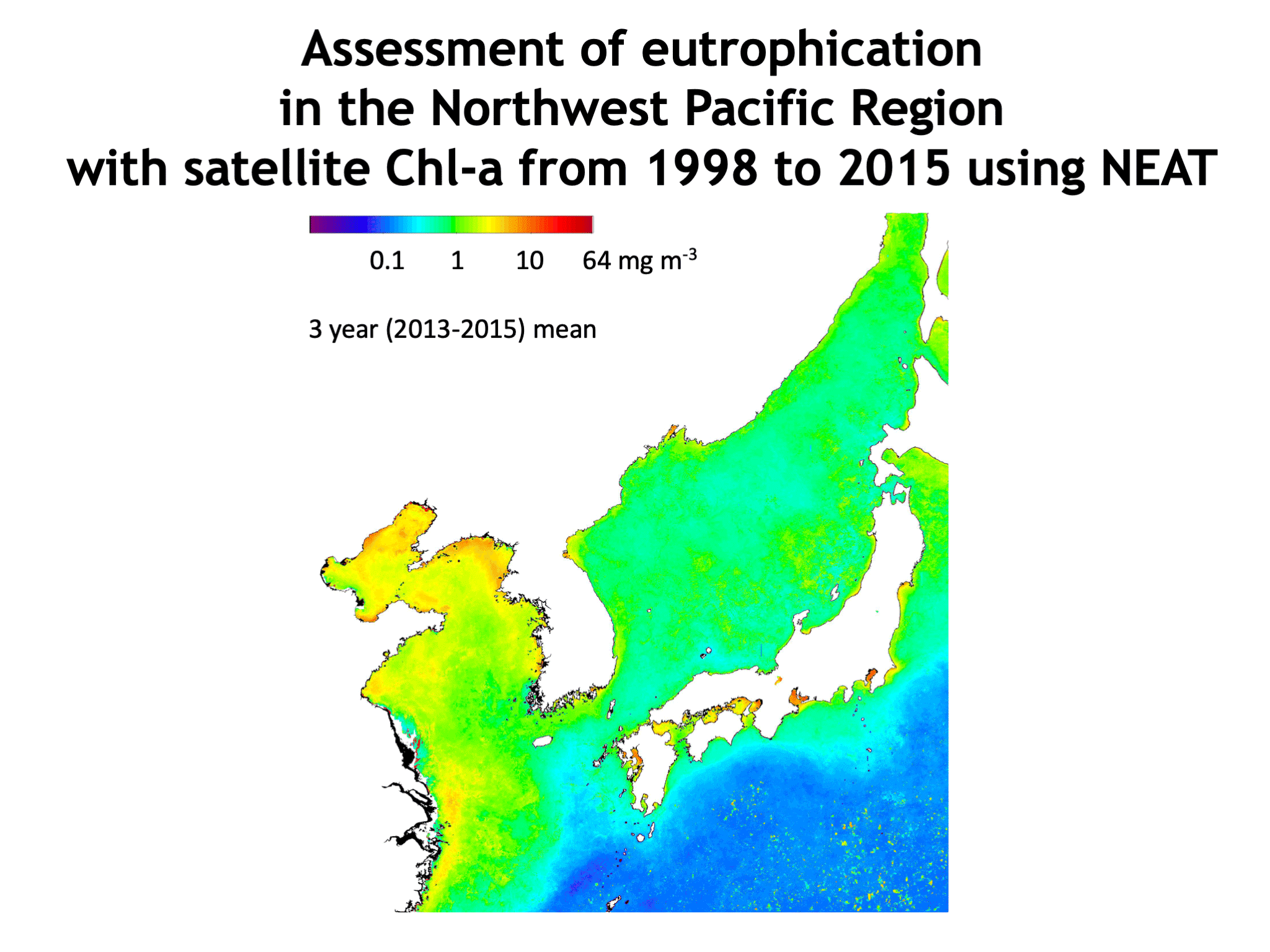 Assessment of eutrophication in the Northwest Pacific Region with satellite Chl-a from 1998 to 2015 using NEAT

0.1 1 10 64 mg m$^{-3}$

3 year (2013-2015) mean